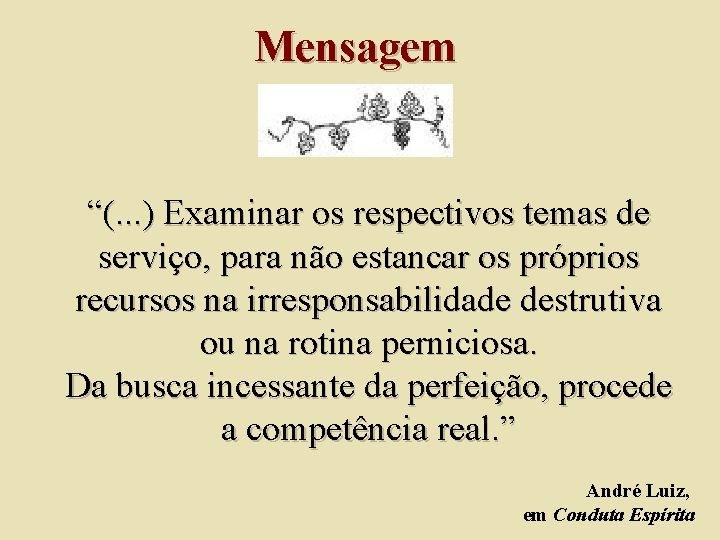 Mensagem

“(...) Examinar os respectivos temas de serviço, para não estancar os próprios recursos na irresponsabilidade destrutiva ou na rotina perniciosa.
Da busca incessante da perfeição, procede a competência real.”

André Luiz,
em Conduta Espírita